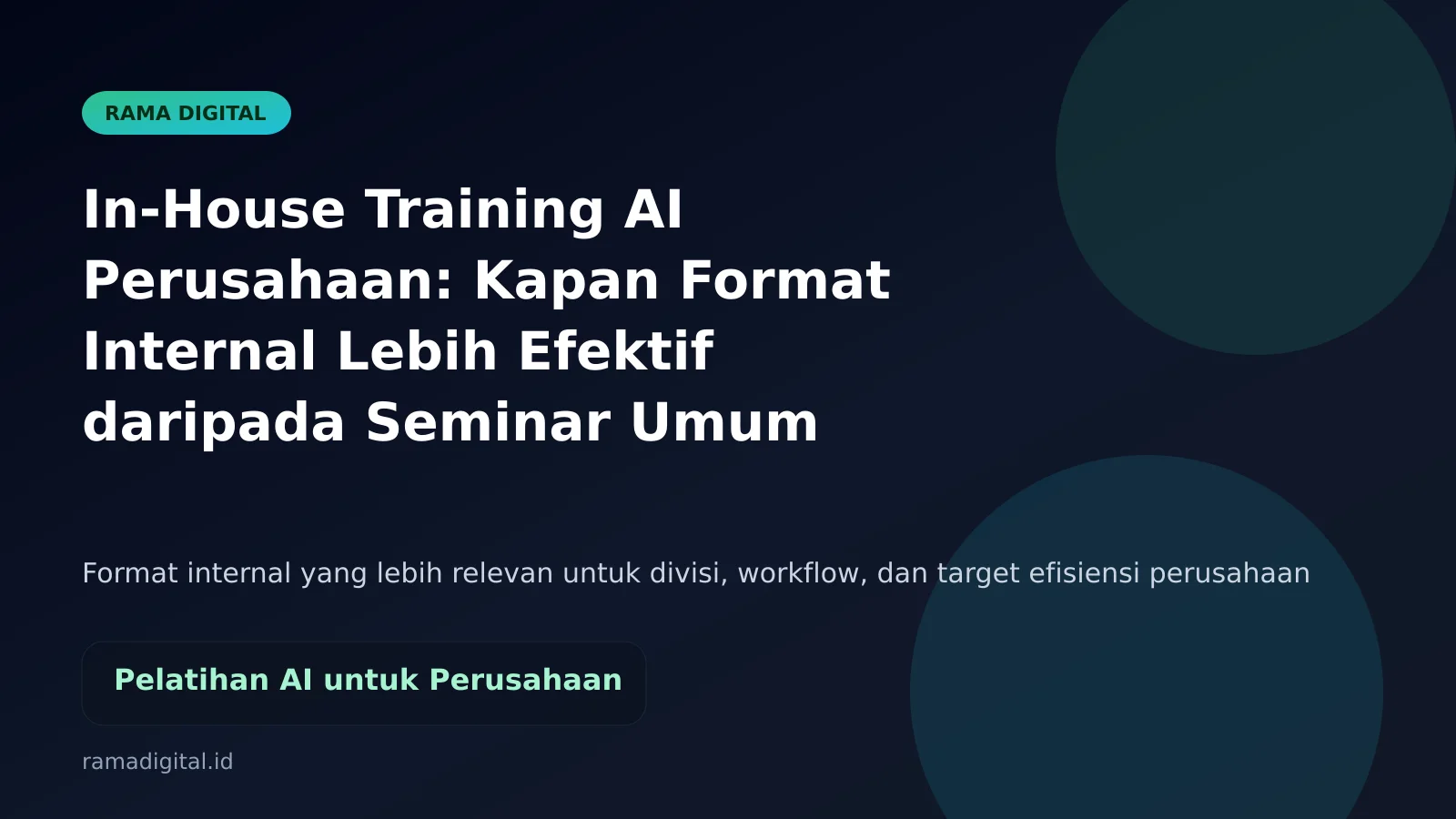 RAMA DIGITAL

In-House Training AI Perusahaan: Kapan Format Internal Lebih Efektif daripada Seminar Umum

Format internal yang lebih relevan untuk divisi, workflow, dan target efisiensi perusahaan

Pelatihan AI untuk Perusahaan

ramadigital.id